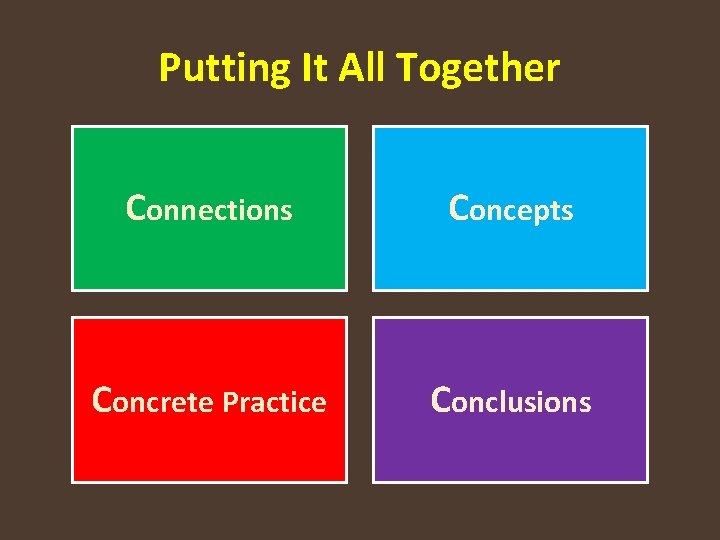 Putting It All Together

Connections

Concepts

Concrete Practice

Conclusions